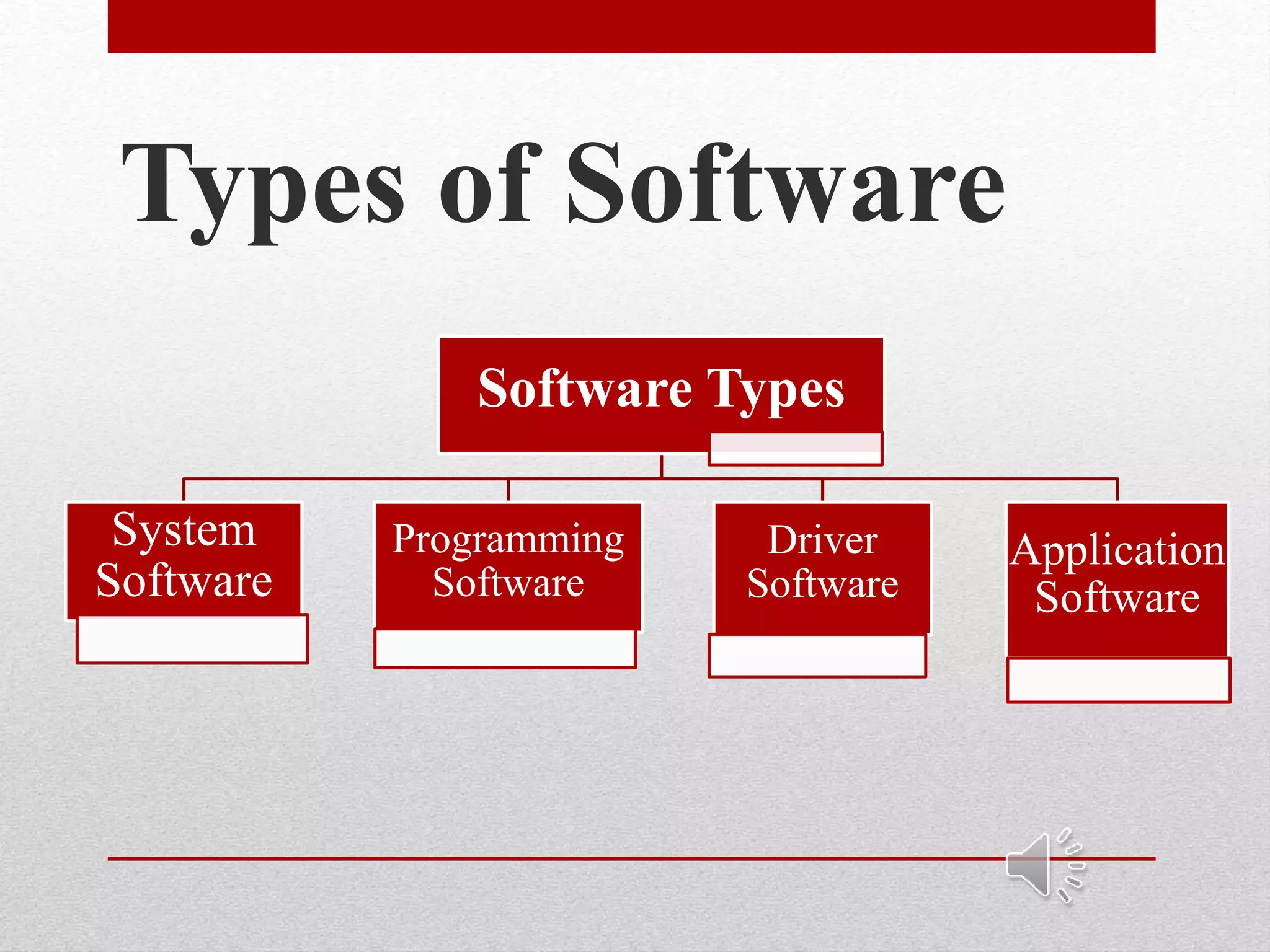 Types of Software

Software Types

System Software

Programming Software

Driver Software

Application Software